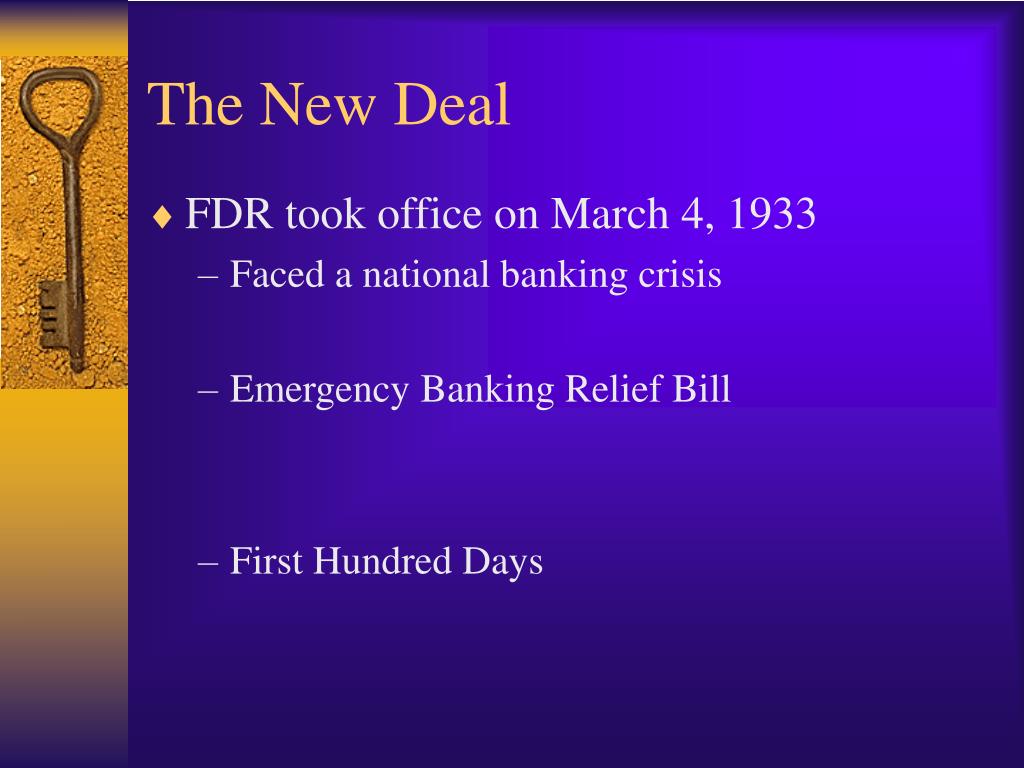 The New Deal

♦ FDR took office on March 4, 1933

– Faced a national banking crisis

– Emergency Banking Relief Bill

– First Hundred Days